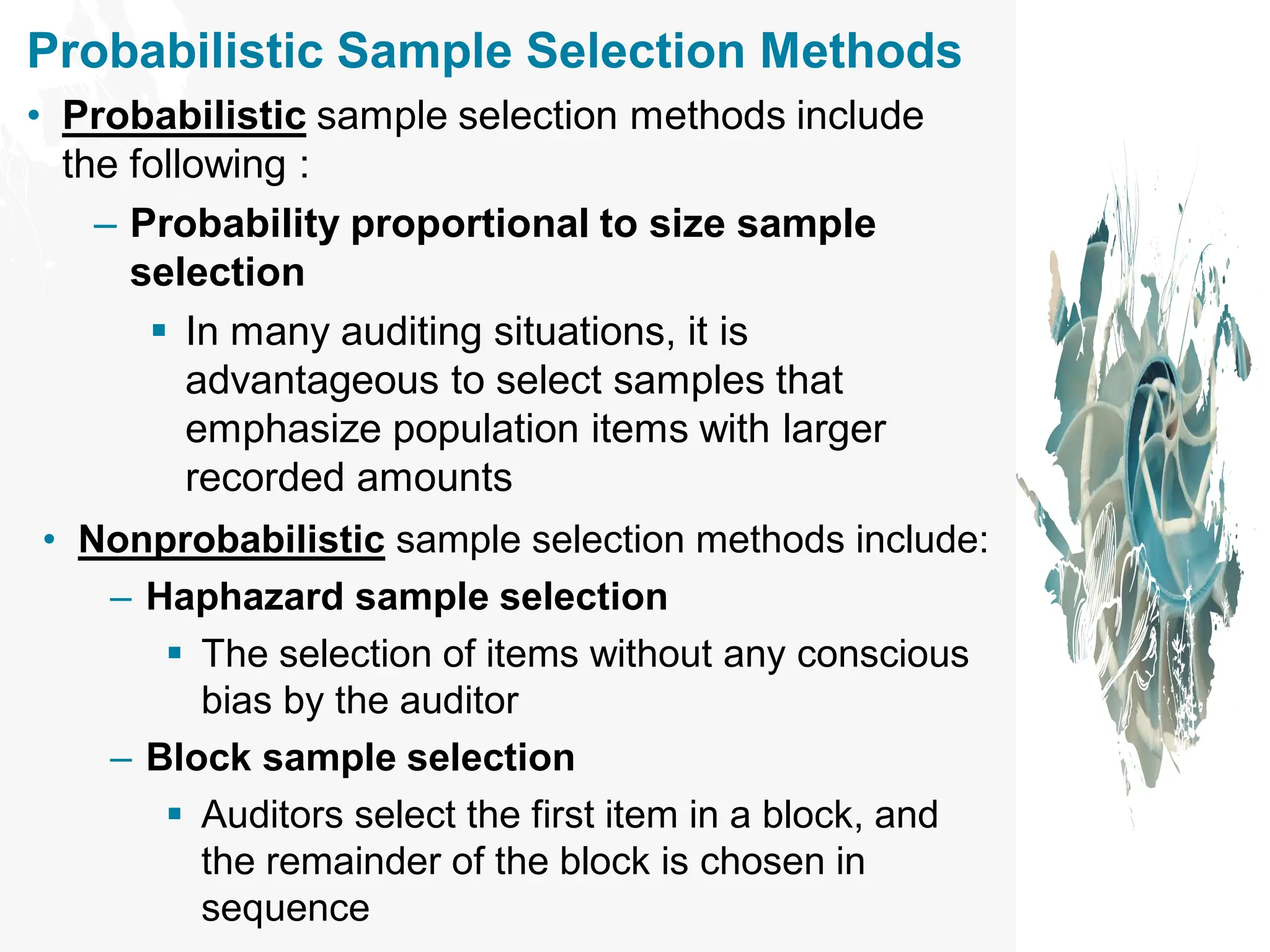 Probabilistic Sample Selection Methods

• Probabilistic sample selection methods include the following :

– Probability proportional to size sample selection

▪ In many auditing situations, it is advantageous to select samples that emphasize population items with larger recorded amounts

• Nonprobabilistic sample selection methods include:

– Haphazard sample selection

▪ The selection of items without any conscious bias by the auditor

– Block sample selection

▪ Auditors select the first item in a block, and the remainder of the block is chosen in sequence